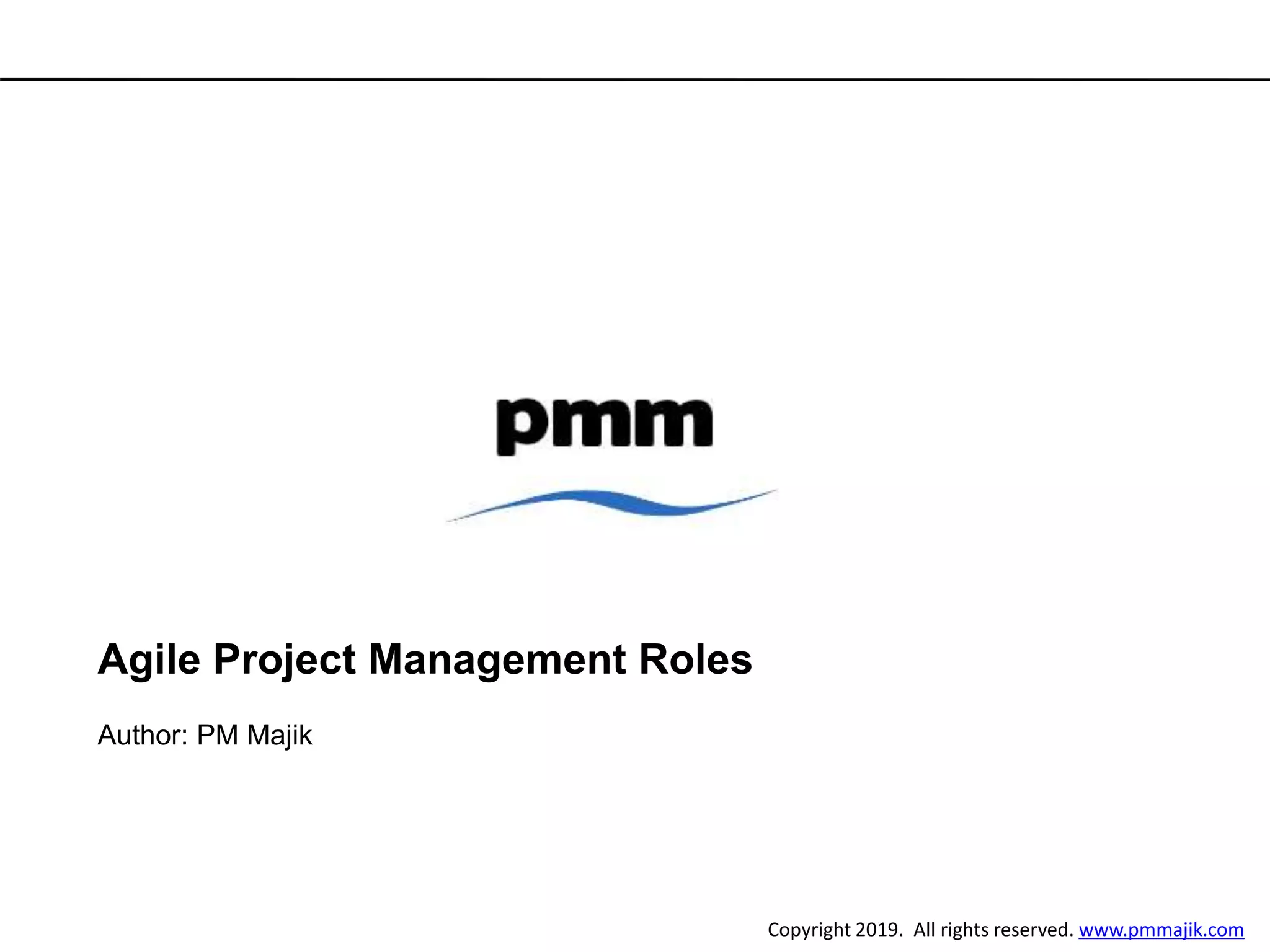 pmm

Agile Project Management Roles

Author: PM Majik

Copyright 2019. All rights reserved. www.pmmajik.com